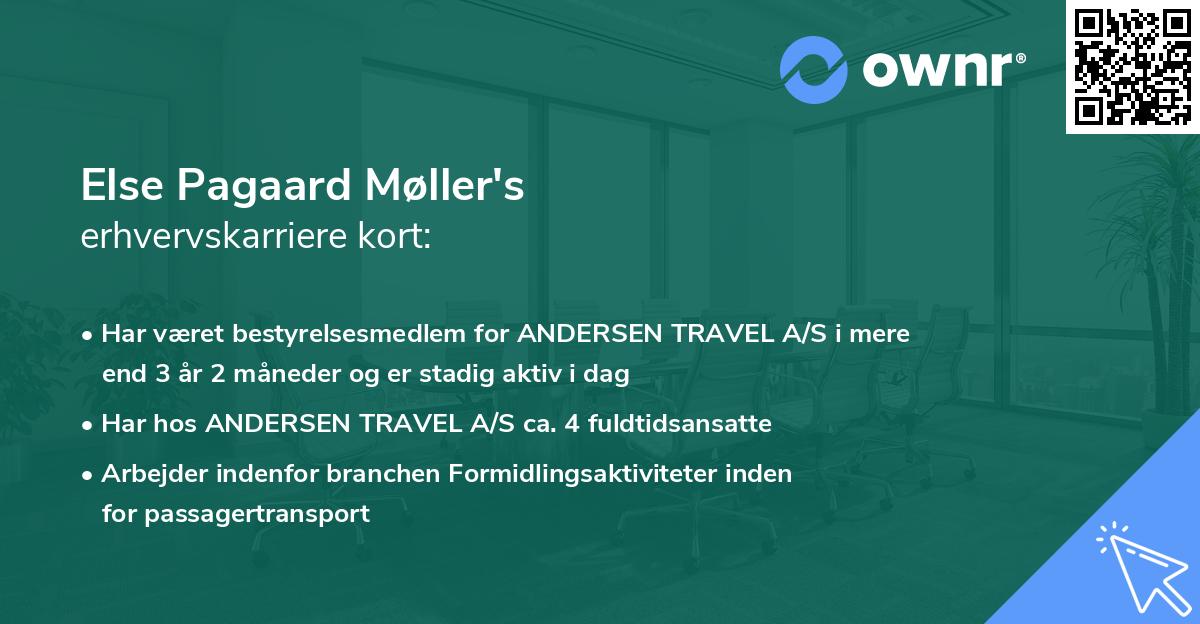 ownr®

Else Pagaard Møller's
erhvervskarriere kort:

• Har været bestyrelsesmedlem for ANDERSEN TRAVEL A/S i mere end 3 år 2 måneder og er stadig aktiv i dag
• Har hos ANDERSEN TRAVEL A/S ca. 4 fuldtidsansatte
• Arbejder indenfor branchen Formidlingsaktiviteter inden for passagertransport